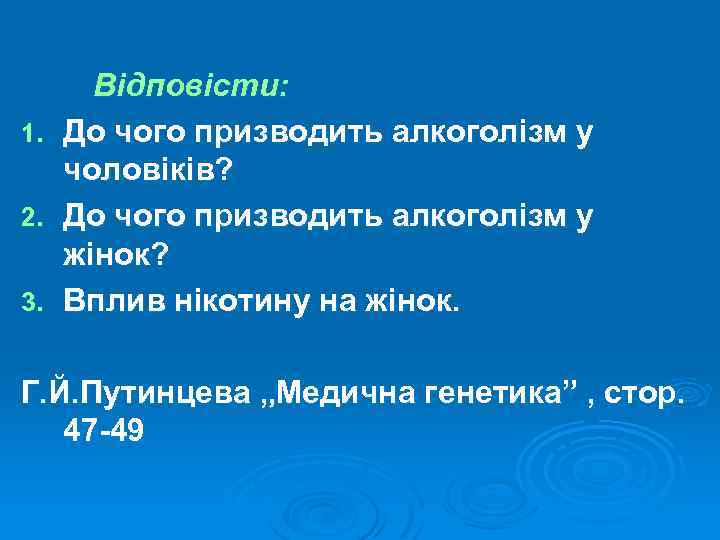 Відповісти:

1. До чого призводить алкоголізм у чоловіків?
2. До чого призводить алкоголізм у жінок?
3. Вплив нікотину на жінок.

Г.Й.Путинцева „Медична генетика” , стор. 47-49